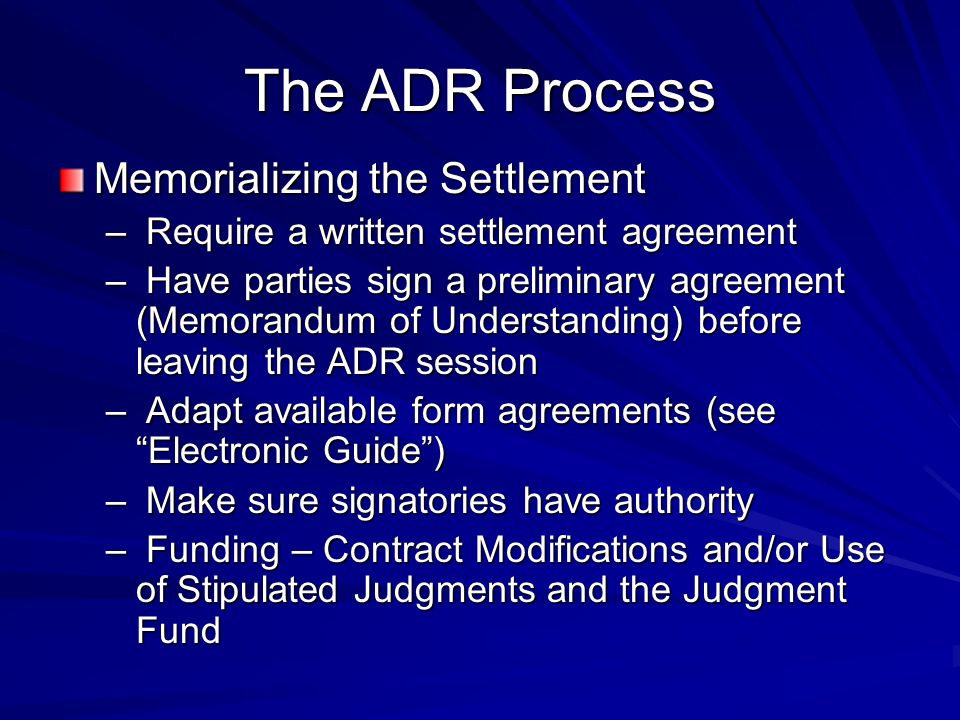 The ADR Process

Memorializing the Settlement

– Require a written settlement agreement

– Have parties sign a preliminary agreement (Memorandum of Understanding) before leaving the ADR session

– Adapt available form agreements (see “Electronic Guide”)

– Make sure signatories have authority

– Funding – Contract Modifications and/or Use of Stipulated Judgments and the Judgment Fund